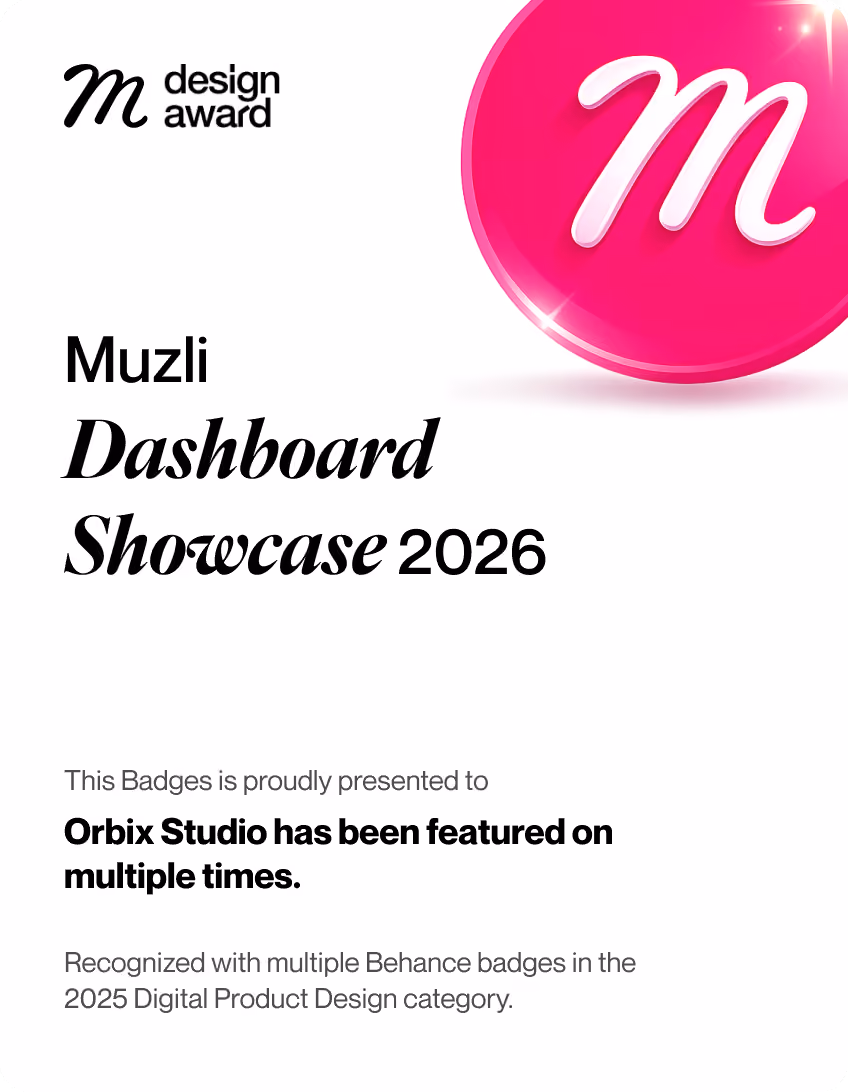 m design award

m

Muzli
Dashboard Showcase 2026

This Badges is proudly presented to

Orbix Studio has been featured on multiple times.

Recognized with multiple Behance badges in the 2025 Digital Product Design category.